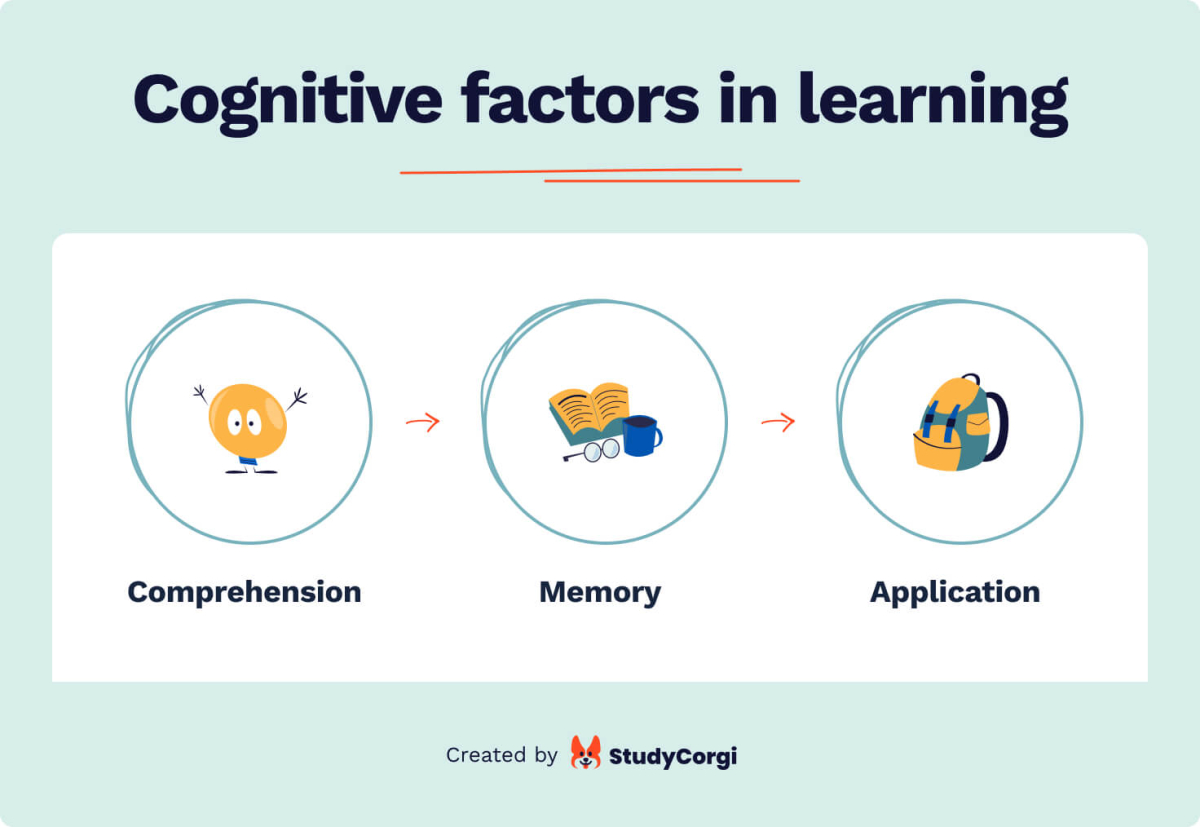 Cognitive factors in learning

Comprehension

Memory

Application

Created by StudyCorgi